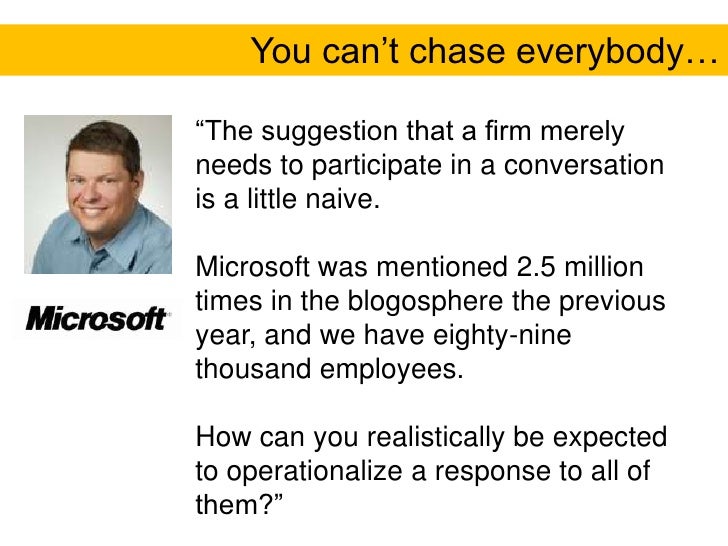 You can't chase everybody…

Microsoft

"The suggestion that a firm merely needs to participate in a conversation is a little naive.

Microsoft was mentioned 2.5 million times in the blogosphere the previous year, and we have eighty-nine thousand employees.

How can you realistically be expected to operationalize a response to all of them?"